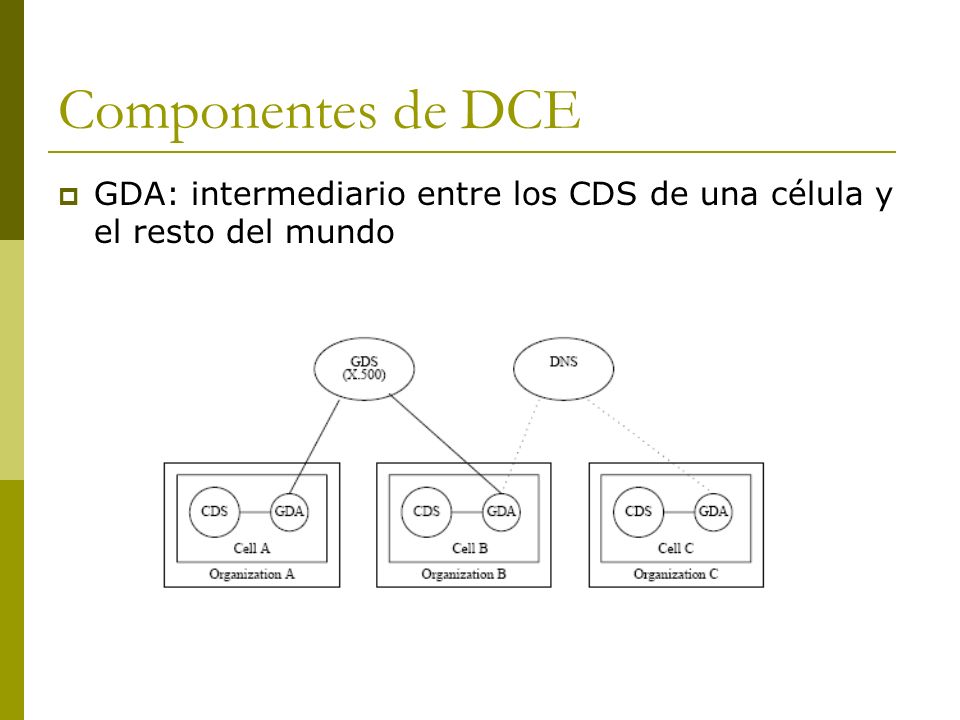 Componentes de DCE

GDA: intermediario entre los CDS de una célula y el resto del mundo

GDS
(X.500)

DNS

CDS
GDA
Cell A
Organization A

CDS
GDA
Cell B
Organization B

CDS
GDA
Cell C
Organization C